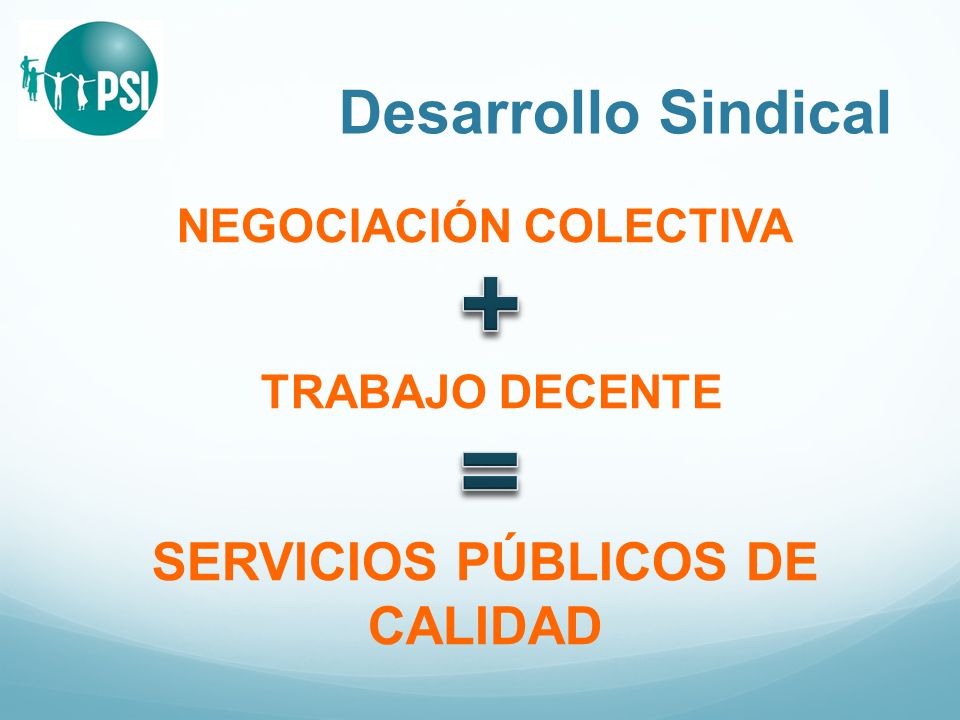 PSI

Desarrollo Sindical

NEGOCIACIÓN COLECTIVA

+

TRABAJO DECENTE

=

SERVICIOS PÚBLICOS DE CALIDAD